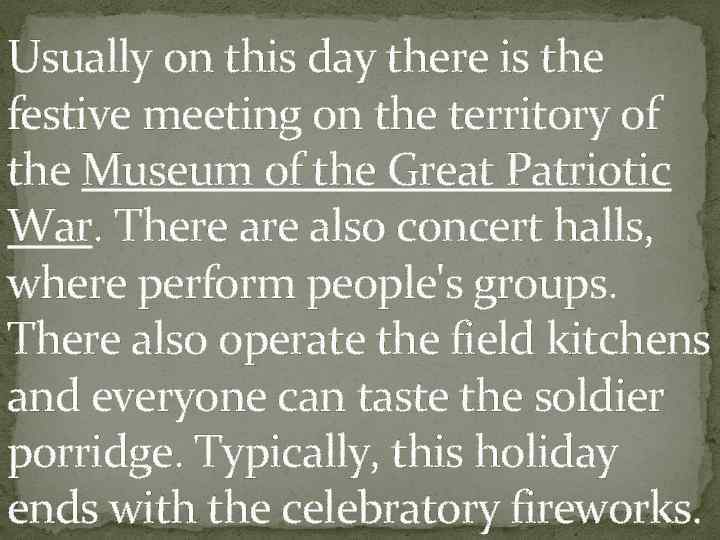 Usually on this day there is the festive meeting on the territory of the Museum of the Great Patriotic War. There are also concert halls, where perform people's groups. There also operate the field kitchens and everyone can taste the soldier porridge. Typically, this holiday ends with the celebratory fireworks.